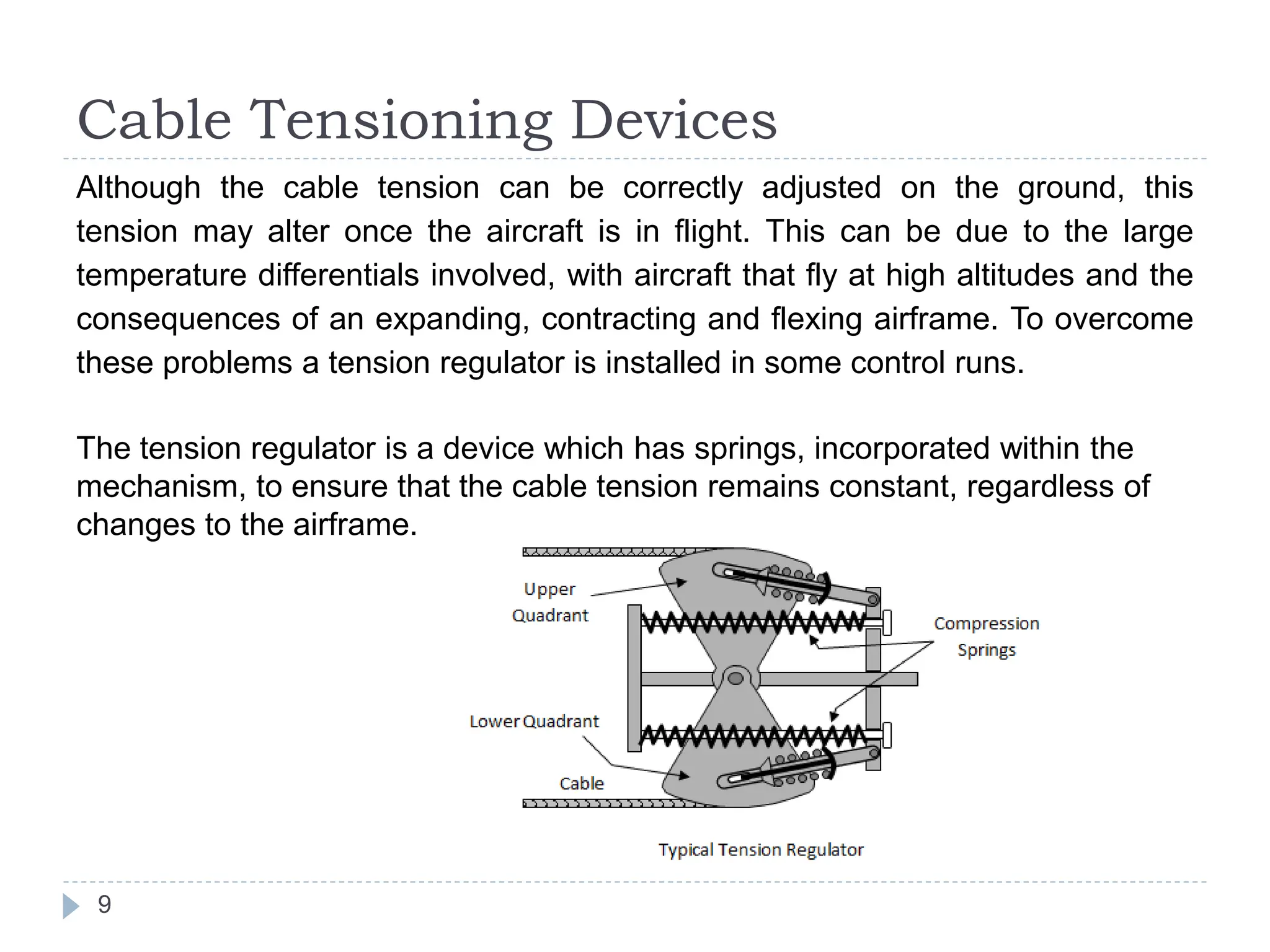 Cable Tensioning Devices

Although the cable tension can be correctly adjusted on the ground, this tension may alter once the aircraft is in flight. This can be due to the large temperature differentials involved, with aircraft that fly at high altitudes and the consequences of an expanding, contracting and flexing airframe. To overcome these problems a tension regulator is installed in some control runs.

The tension regulator is a device which has springs, incorporated within the mechanism, to ensure that the cable tension remains constant, regardless of changes to the airframe.

Upper Quadrant

Compression Springs

Lower Quadrant

Cable

Typical Tension Regulator

9